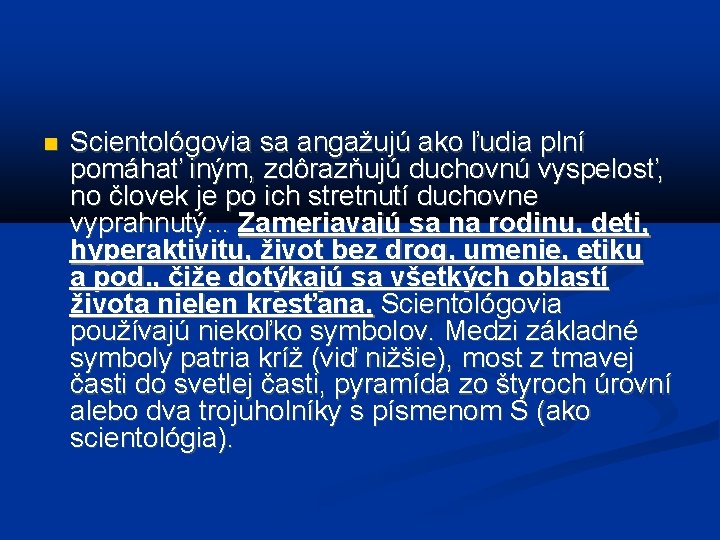 Scientológovia sa angažujú ako ľudia plní pomáhať iným, zdôrazňujú duchovnú vyspelosť, no človek je po ich stretnutí duchovne vyprahnutý... Zameriavajú sa na rodinu, deti, hyperaktivitu, život bez drog, umenie, etiku a pod., čiže dotýkajú sa všetkých oblastí života nielen kresťana. Scientológovia používajú niekoľko symbolov. Medzi základné symboly patria kríž (viď nižšie), most z tmavej časti do svetlej časti, pyramída zo štyroch úrovní alebo dva trojuholníky s písmenom S (ako scientológia).